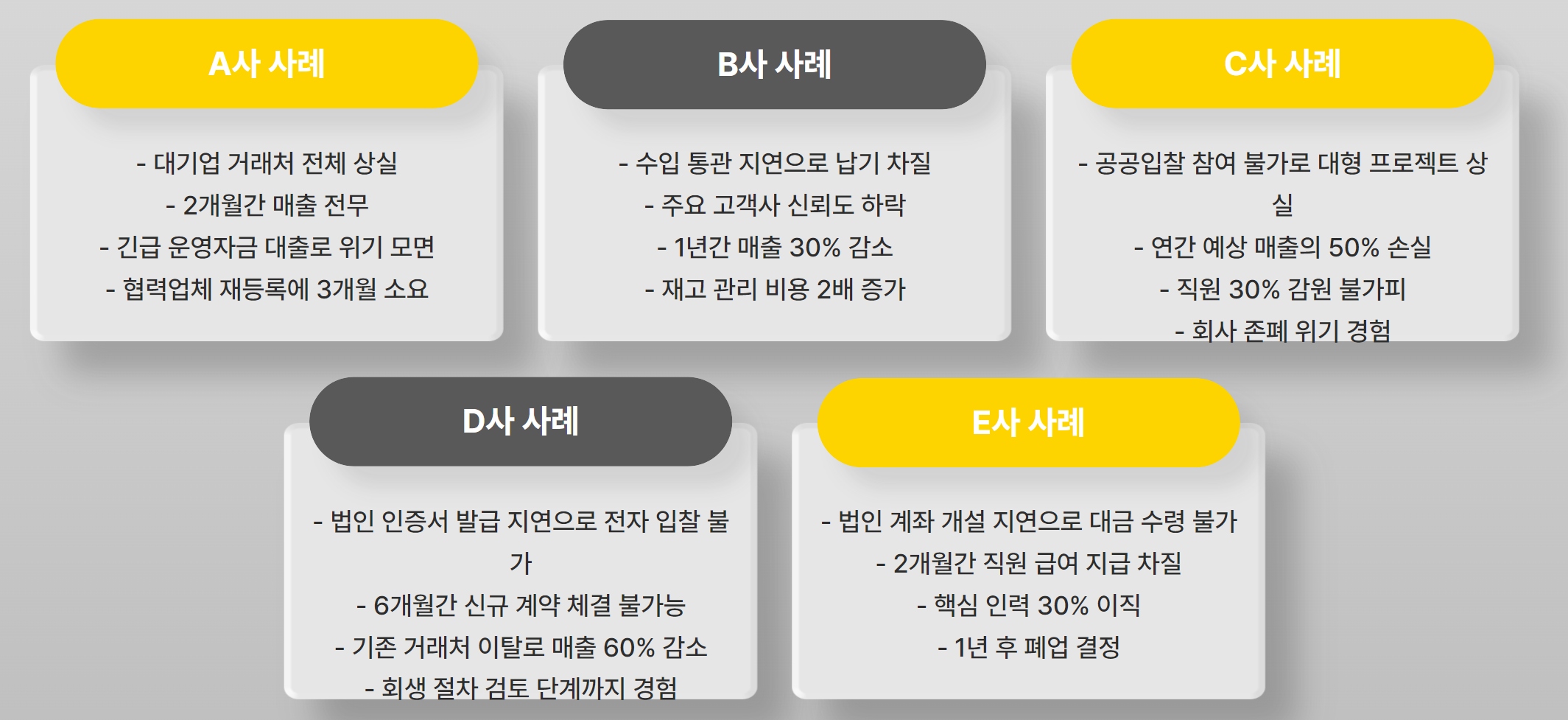 A사 사례

- 대기업 거래처 전체 상실
- 2개월간 매출 전무
- 긴급 운영자금 대출로 위기 모면
- 협력업체 재등록에 3개월 소요

B사 사례

- 수입 통관 지연으로 납기 차질
- 주요 고객사 신뢰도 하락
- 1년간 매출 30% 감소
- 재고 관리 비용 2배 증가

C사 사례

- 공공입찰 참여 불가로 대형 프로젝트 상실
- 연간 예상 매출의 50% 손실
- 직원 30% 감원 불가피
- 회사 존폐 위기 경험

D사 사례

- 법인 인증서 발급 지연으로 전자 입찰 불가
- 6개월간 신규 계약 체결 불가능
- 기존 거래처 이탈로 매출 60% 감소
- 회생 절차 검토 단계까지 경험

E사 사례

- 법인 계좌 개설 지연으로 대금 수령 불가
- 2개월간 직원 급여 지급 차질
- 핵심 인력 30% 이직
- 1년 후 폐업 결정